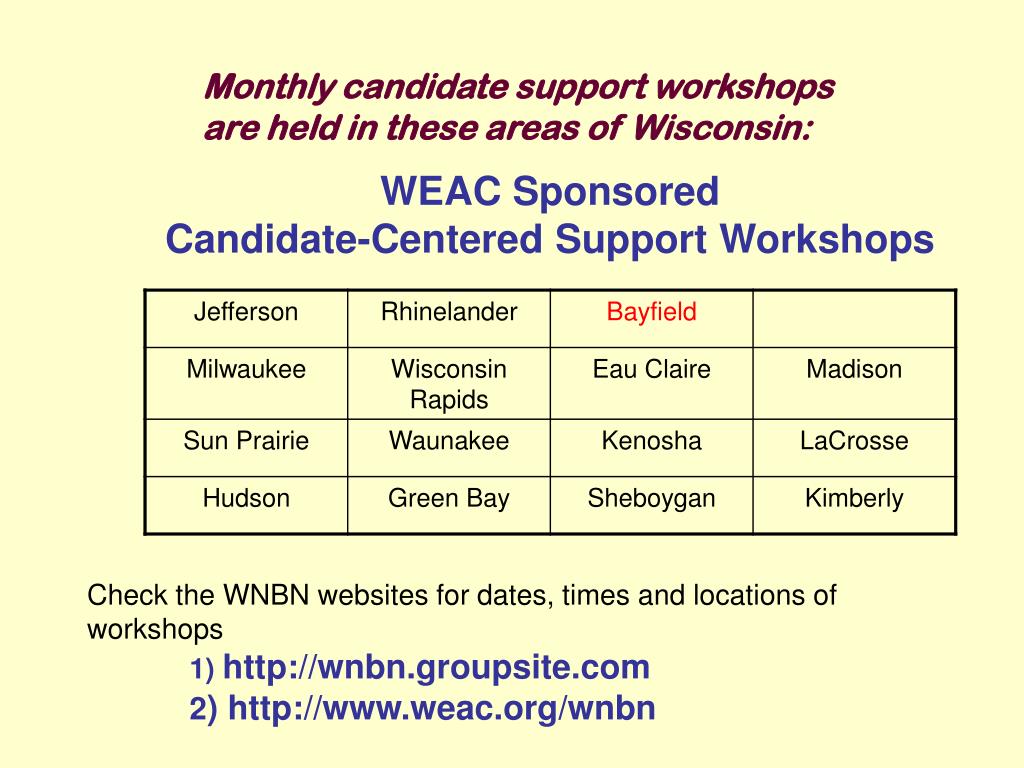 Monthly candidate support workshops are held in these areas of Wisconsin:

WEAC Sponsored
Candidate-Centered Support Workshops

| Jefferson | Rhinelander | Bayfield | |
|---|---|---|---|
| Milwaukee | Wisconsin Rapids | Eau Claire | Madison |
| Sun Prairie | Waunakee | Kenosha | LaCrosse |
| Hudson | Green Bay | Sheboygan | Kimberly |

Check the WNBN websites for dates, times and locations of workshops

1) http://wnbn.groupsite.com
2) http://www.weac.org/wnbn